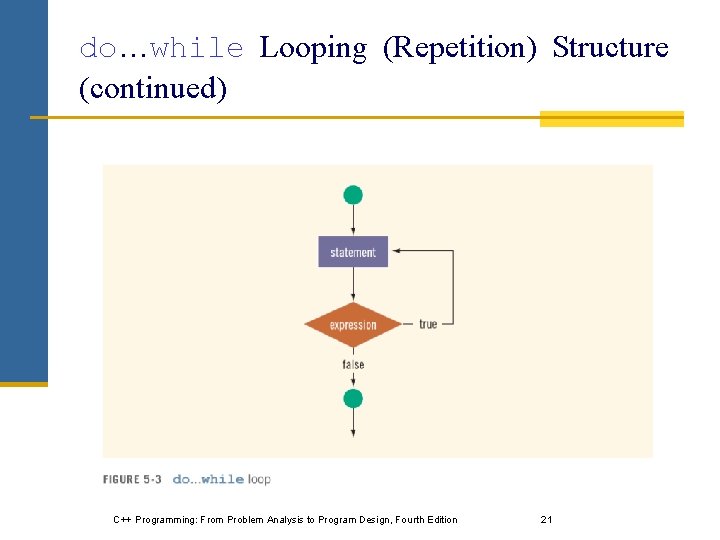 do…while Looping (Repetition) Structure (continued)

statement

expression

true

false

FIGURE 5-3 do...while loop

C++ Programming: From Problem Analysis to Program Design, Fourth Edition

21